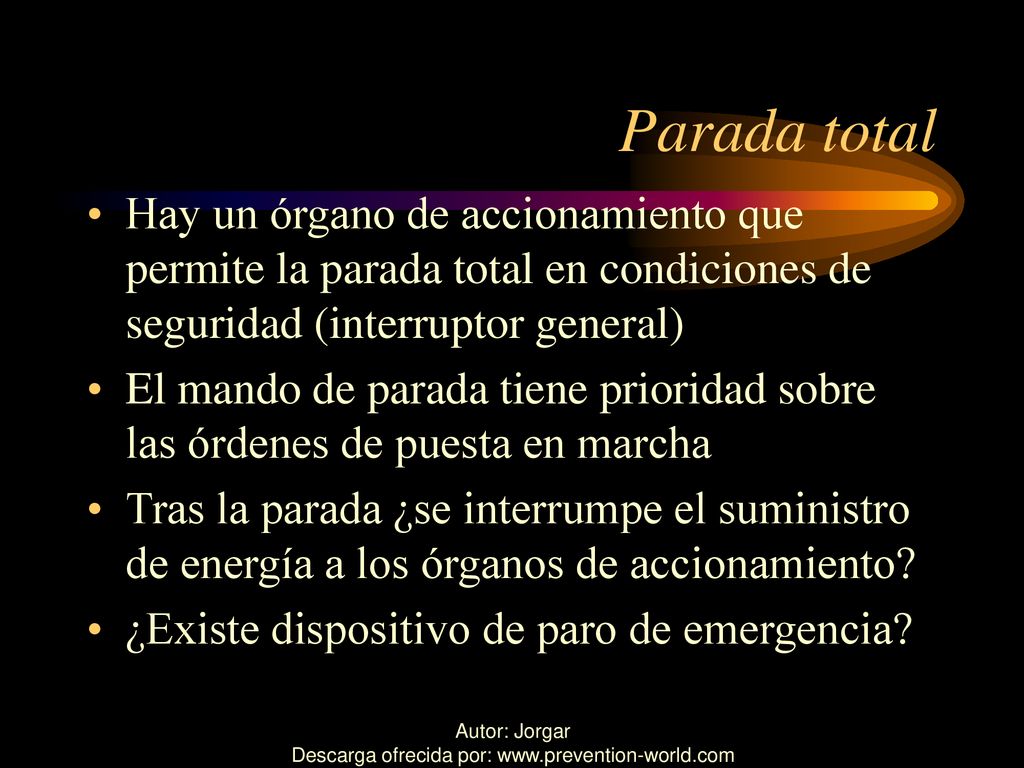 Parada total

• Hay un órgano de accionamiento que permite la parada total en condiciones de seguridad (interruptor general)
• El mando de parada tiene prioridad sobre las órdenes de puesta en marcha
• Tras la parada ¿se interrumpe el suministro de energía a los órganos de accionamiento?
• ¿Existe dispositivo de paro de emergencia?

Autor: Jorgar
Descarga ofrecida por: www.prevention-world.com